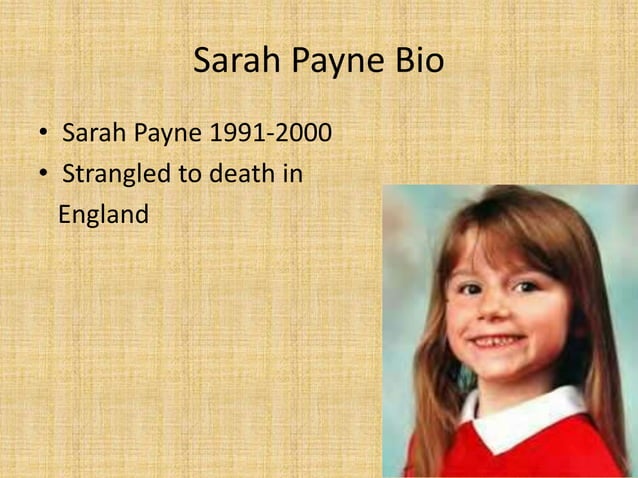 Sarah Payne Bio

• Sarah Payne 1991-2000
• Strangled to death in England